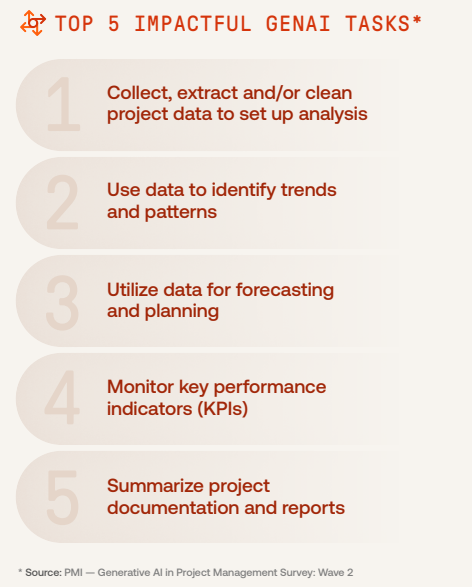 TOP 5 IMPACTFUL GENAI TASKS*

1 Collect, extract and/or clean project data to set up analysis

2 Use data to identify trends and patterns

3 Utilize data for forecasting and planning

4 Monitor key performance indicators (KPIs)

5 Summarize project documentation and reports

* Source: PMI — Generative AI in Project Management Survey: Wave 2